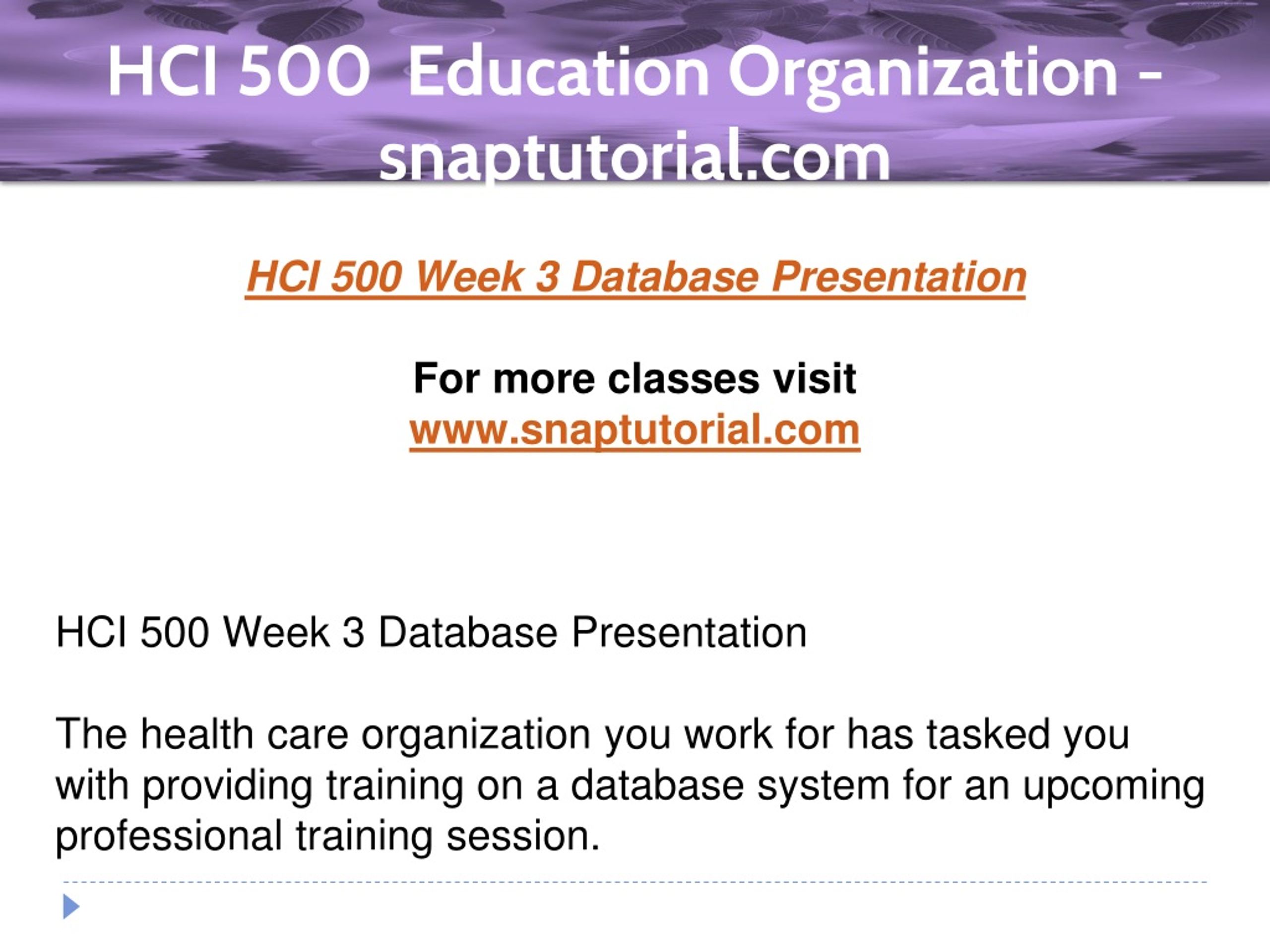 HCI 500  Education Organization – snaptutorial.com

HCI 500 Week 3 Database Presentation

For more classes visit
www.snaptutorial.com

HCI 500 Week 3 Database Presentation

The health care organization you work for has tasked you with providing training on a database system for an upcoming professional training session.